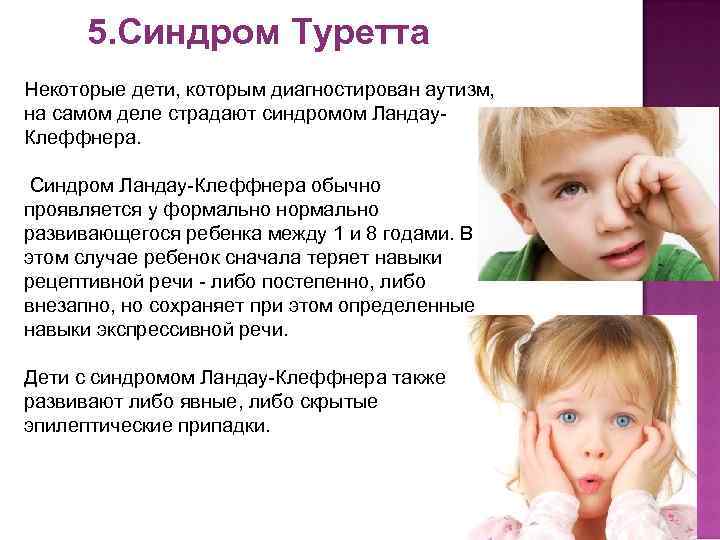 5.Синдром Туретта

Некоторые дети, которым диагностирован аутизм, на самом деле страдают синдромом Ландау-Клеффнера.

Синдром Ландау-Клеффнера обычно проявляется у формально нормально развивающегося ребенка между 1 и 8 годами. В этом случае ребенок сначала теряет навыки рецептивной речи - либо постепенно, либо внезапно, но сохраняет при этом определенные навыки экспрессивной речи.

Дети с синдромом Ландау-Клеффнера также развивают либо явные, либо скрытые эпилептические припадки.